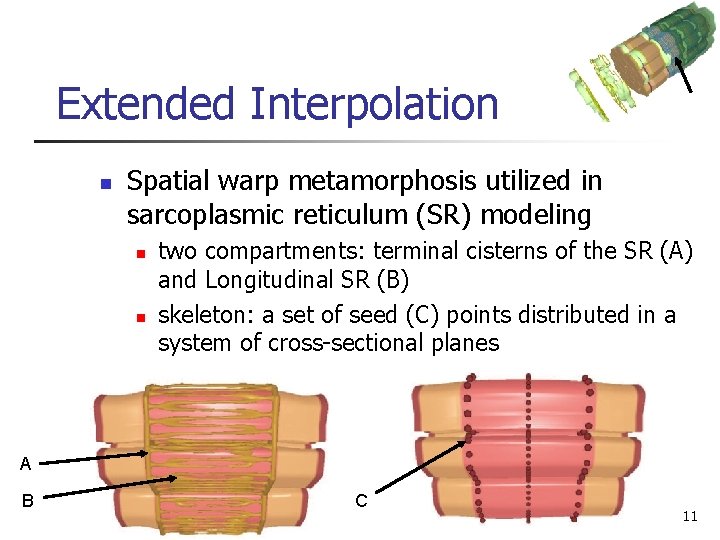 Extended Interpolation

Spatial warp metamorphosis utilized in sarcoplasmic reticulum (SR) modeling

two compartments: terminal cisterns of the SR (A) and Longitudinal SR (B)

skeleton: a set of seed (C) points distributed in a system of cross-sectional planes

A

B

C

11